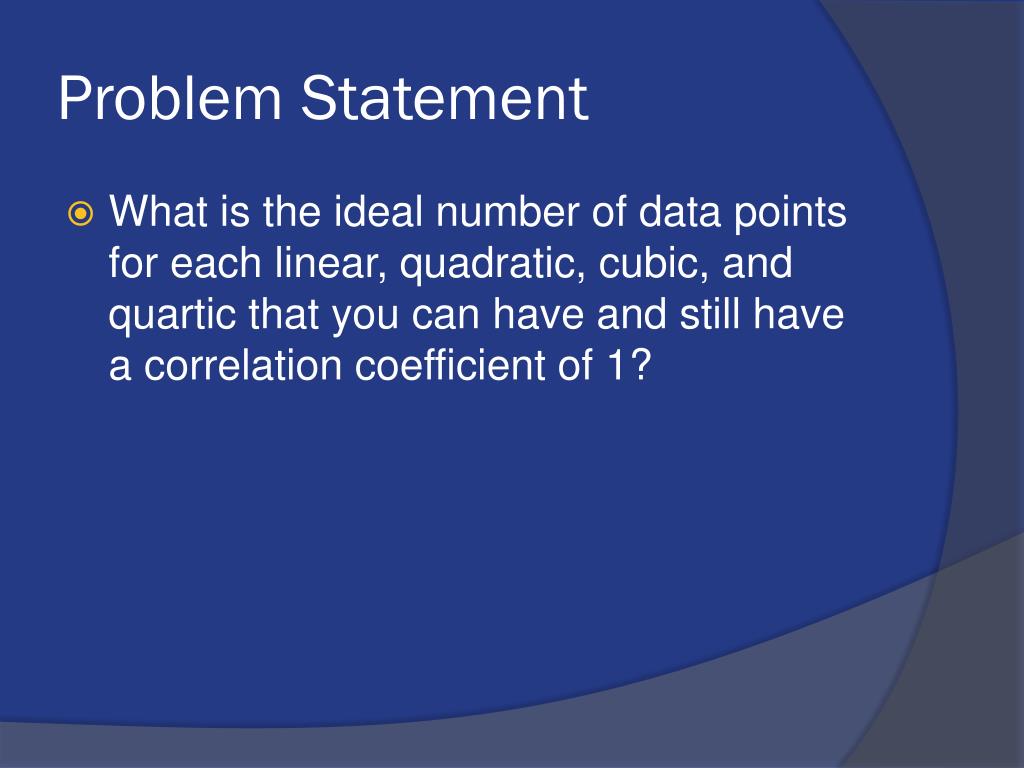 Problem Statement

What is the ideal number of data points for each linear, quadratic, cubic, and quartic that you can have and still have a correlation coefficient of 1?